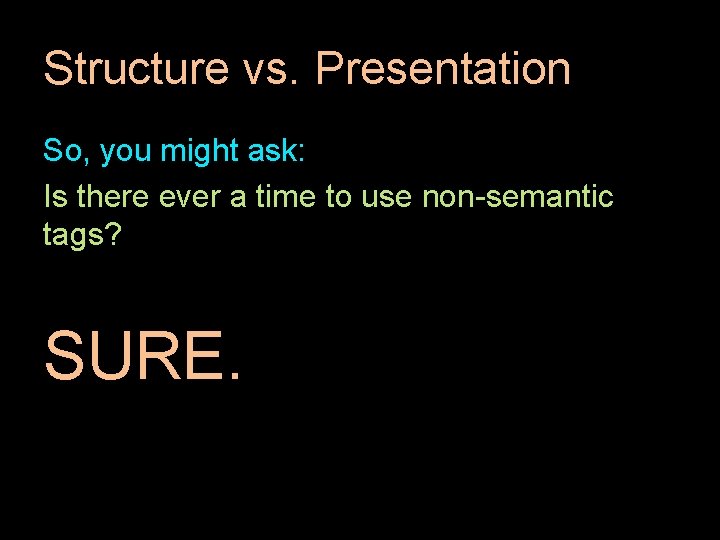 Structure vs. Presentation

So, you might ask:

Is there ever a time to use non-semantic tags?

SURE.